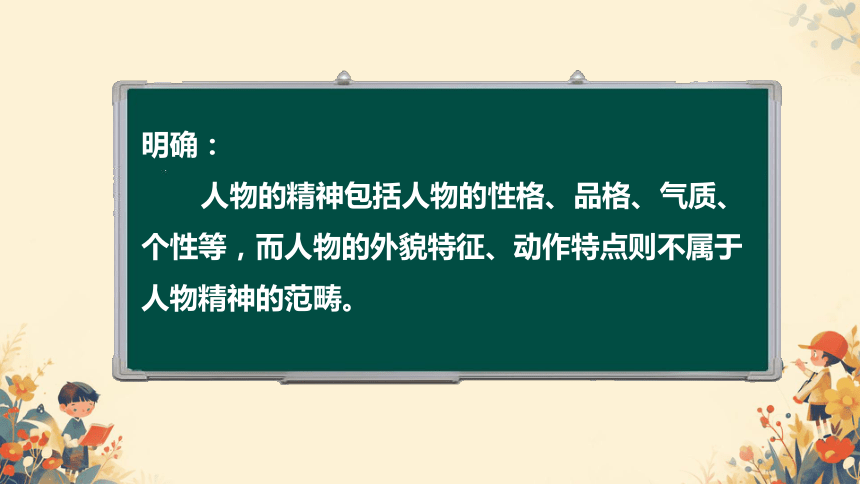 明确：

人物的精神包括人物的性格、品格、气质、个性等，而人物的外貌特征、动作特点则不属于人物精神的范畴。